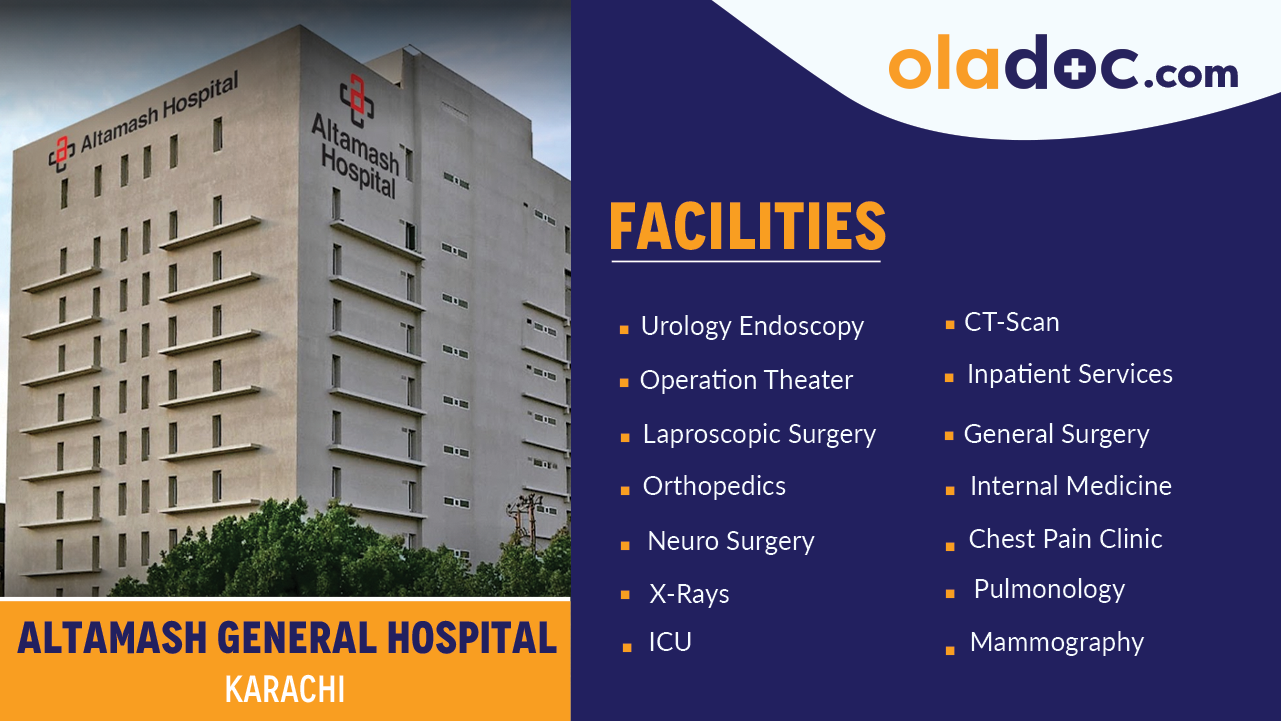 Altamash Hospital

Altamash Hospital

oladoc.com

FACILITIES

- Urology Endoscopy
- Operation Theater
- Laproscopic Surgery
- Orthopedics
- Neuro Surgery
- X-Rays
- ICU

- CT-Scan
- Inpatient Services
- General Surgery
- Internal Medicine
- Chest Pain Clinic
- Pulmonology
- Mammography

ALTAMASH GENERAL HOSPITAL
KARACHI